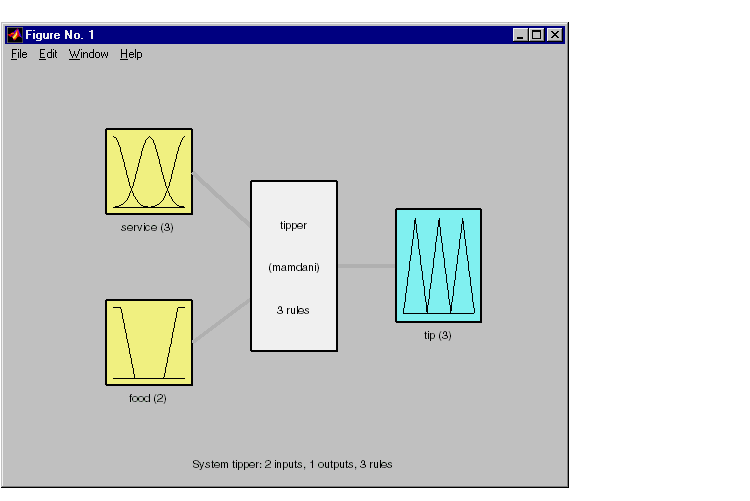 Figure No. 1

File Edit Window Help

service (3)

food (2)

tipper

(mamdani)

3 rules

tip (3)

System tipper: 2 inputs, 1 outputs, 3 rules